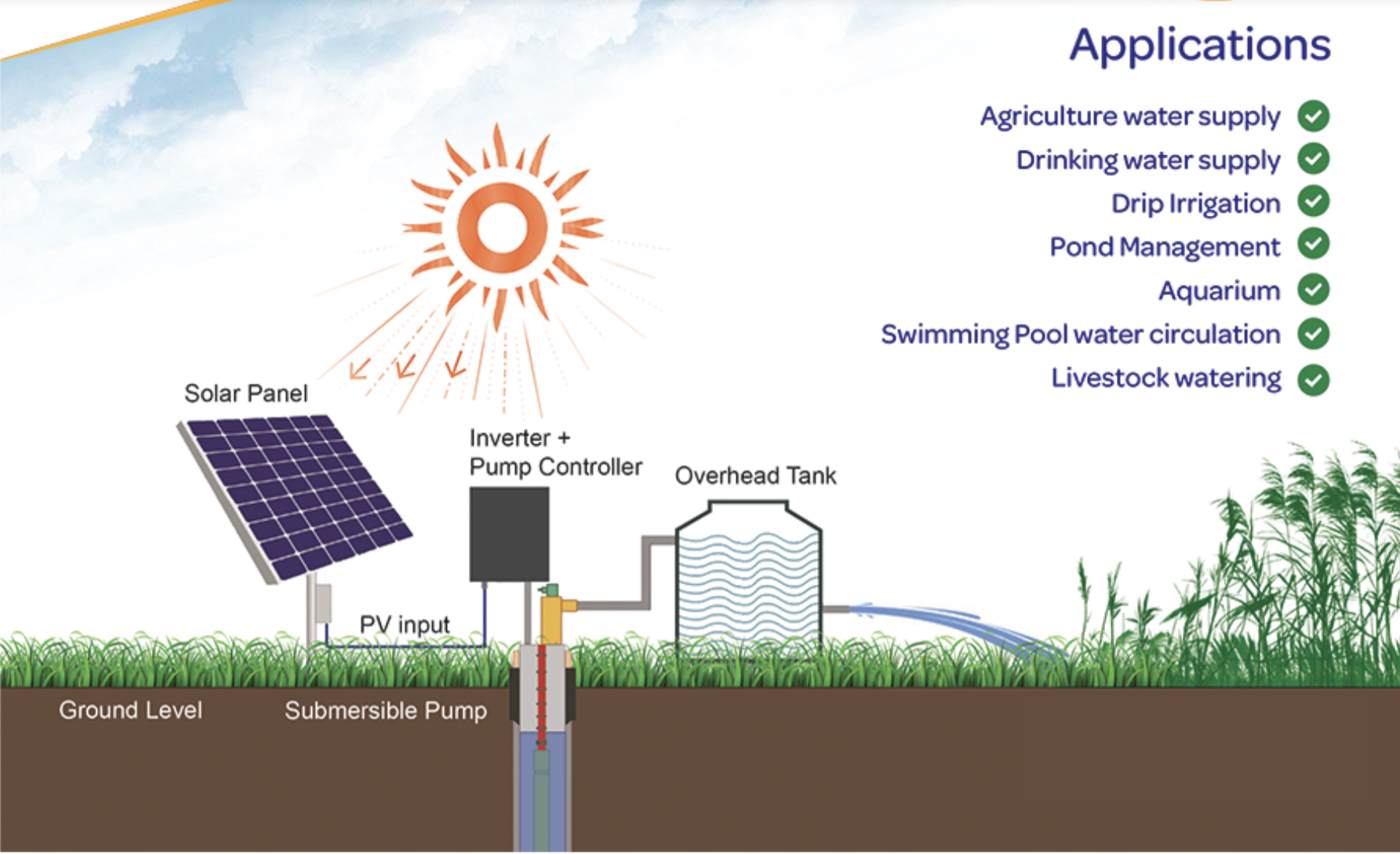 Applications

Agriculture water supply
Drinking water supply
Drip Irrigation
Pond Management
Aquarium
Swimming Pool water circulation
Livestock watering

Solar Panel

Inverter + Pump Controller

Overhead Tank

PV input

Ground Level

Submersible Pump